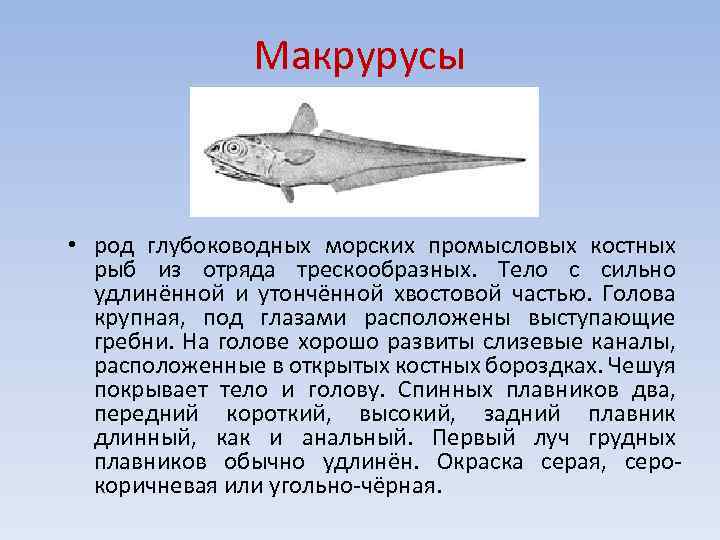 Макрурусы

• род глубоководных морских промысловых костных рыб из отряда трескообразных. Тело с сильно удлинённой и утончённой хвостовой частью. Голова крупная, под глазами расположены выступающие гребни. На голове хорошо развиты слизевые каналы, расположенные в открытых костных бороздках. Чешуя покрывает тело и голову. Спинных плавников два, передний короткий, высокий, задний плавник длинный, как и анальный. Первый луч грудных плавников обычно удлинён. Окраска серая, серо-коричневая или угольно-чёрная.